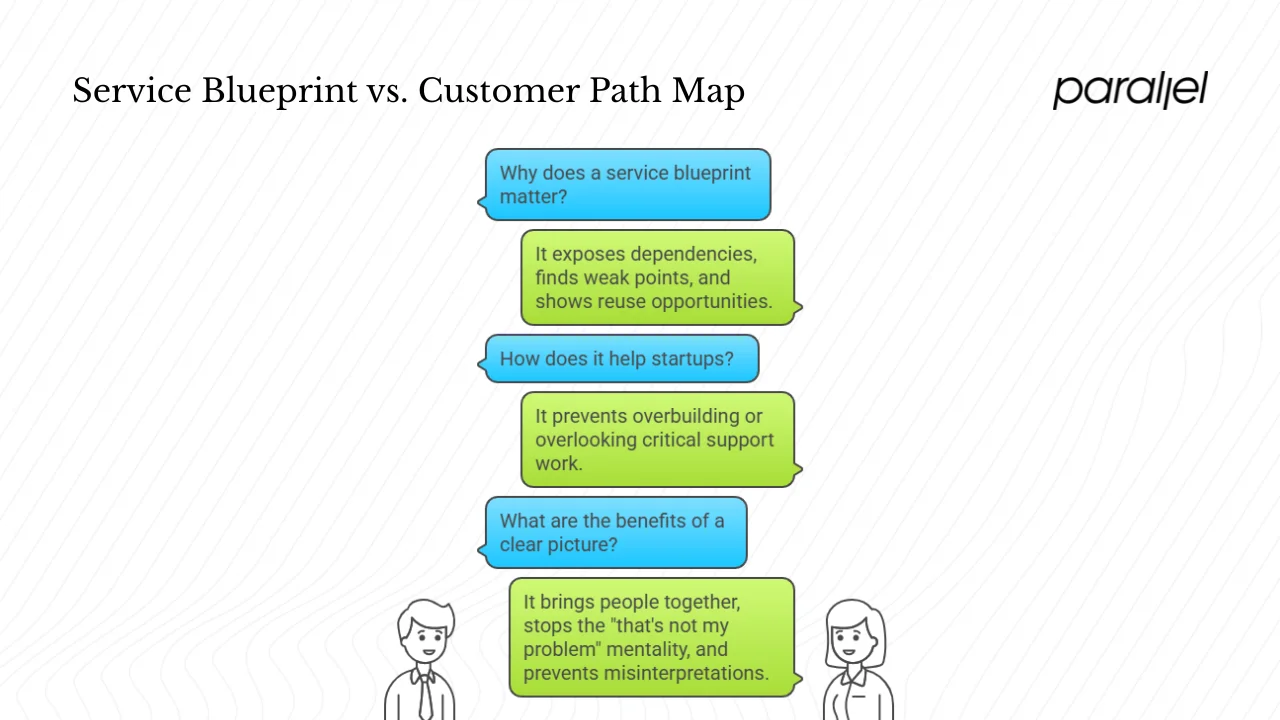 Service Blueprint vs. Customer Path Map

parallel

Why does a service blueprint matter?

It exposes dependencies, finds weak points, and shows reuse opportunities.

How does it help startups?

It prevents overbuilding or overlooking critical support work.

What are the benefits of a clear picture?

It brings people together, stops the "that's not my problem" mentality, and prevents misinterpretations.